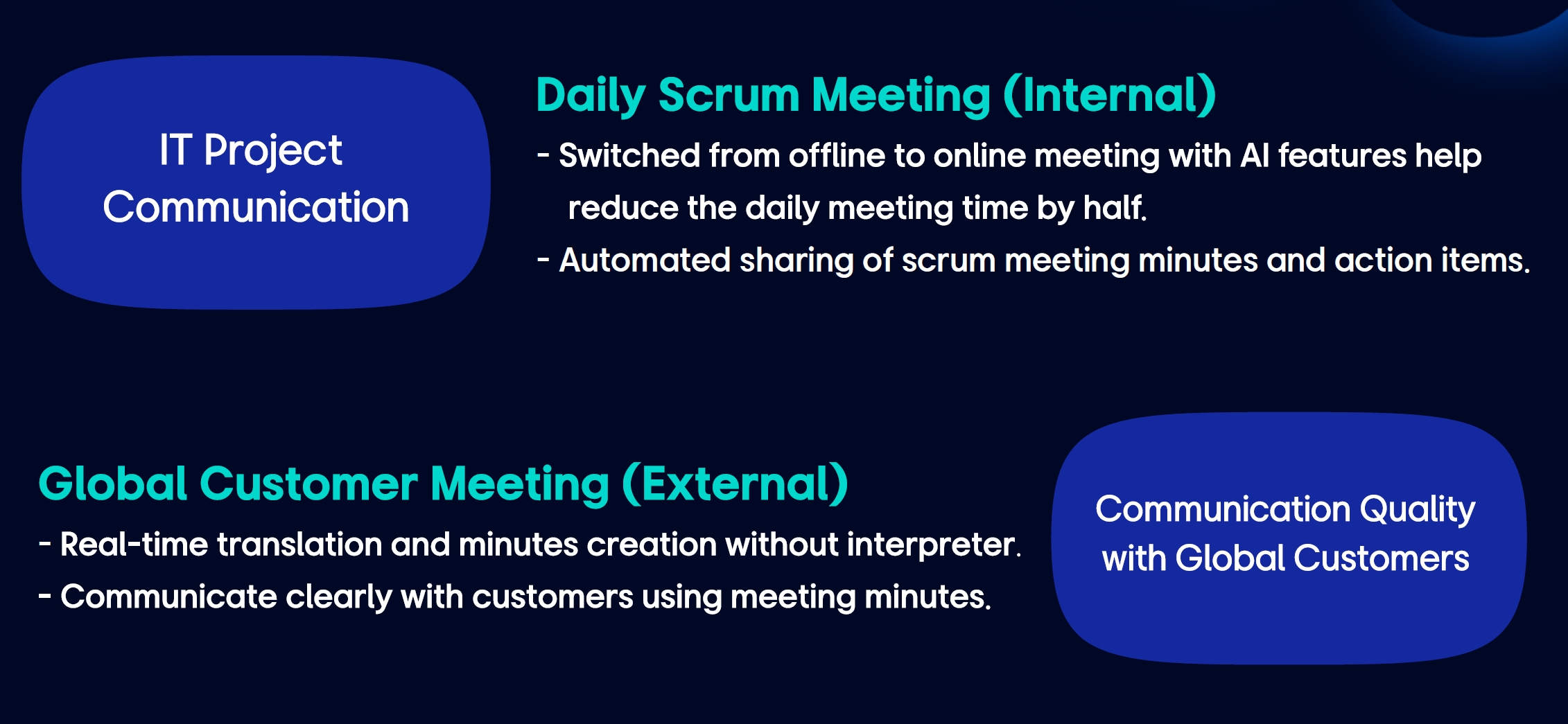 IT Project Communication

Daily Scrum Meeting (Internal)

- Switched from offline to online meeting with AI features help reduce the daily meeting time by half.
- Automated sharing of scrum meeting minutes and action items.

Global Customer Meeting (External)

- Real-time translation and minutes creation without interpreter.
- Communicate clearly with customers using meeting minutes.

Communication Quality with Global Customers